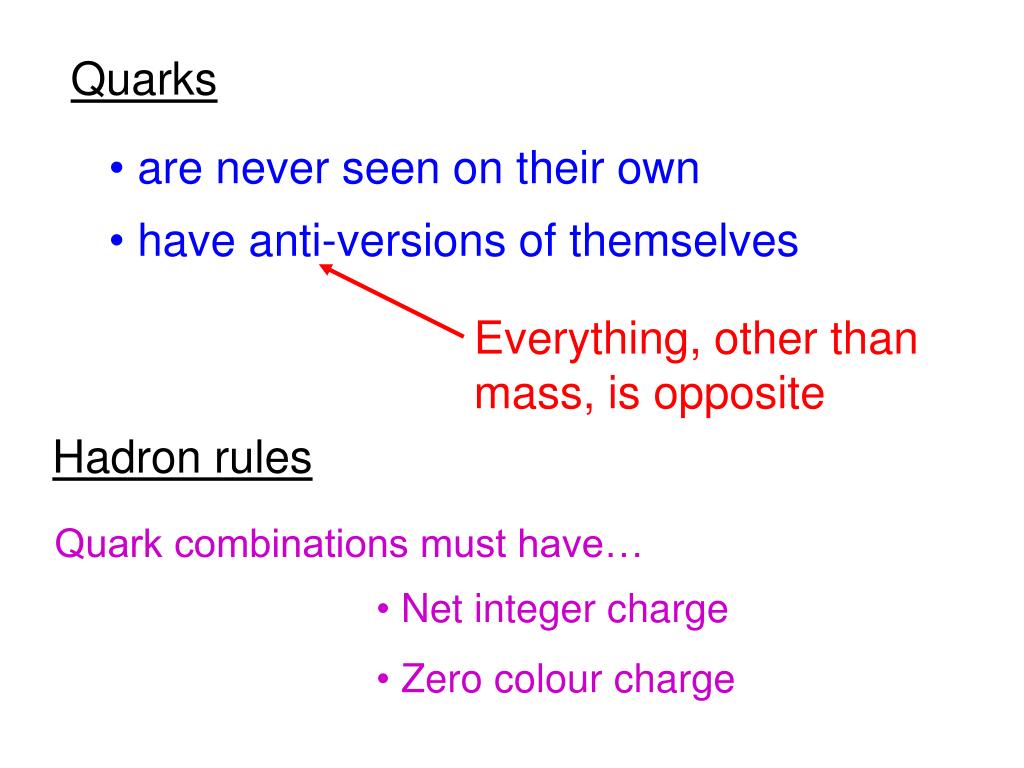 Quarks

• are never seen on their own

• have anti-versions of themselves

Everything, other than mass, is opposite

Hadron rules

Quark combinations must have…

• Net integer charge

• Zero colour charge